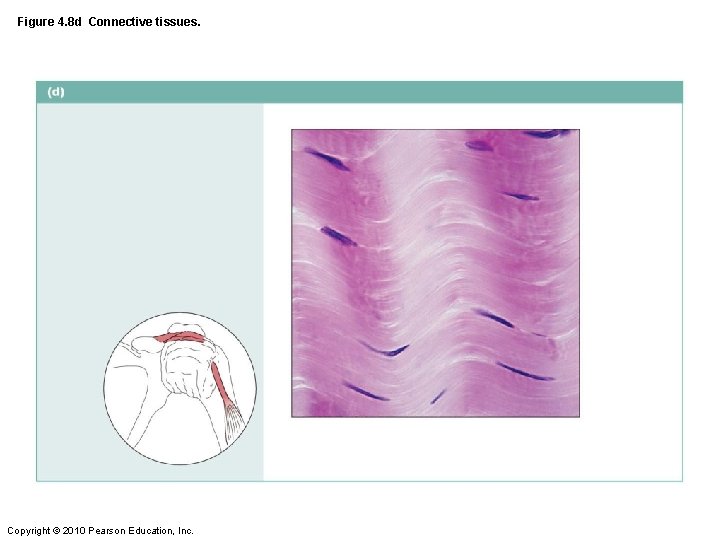 Figure 4.8d Connective tissues.

(d)

Copyright © 2010 Pearson Education, Inc.